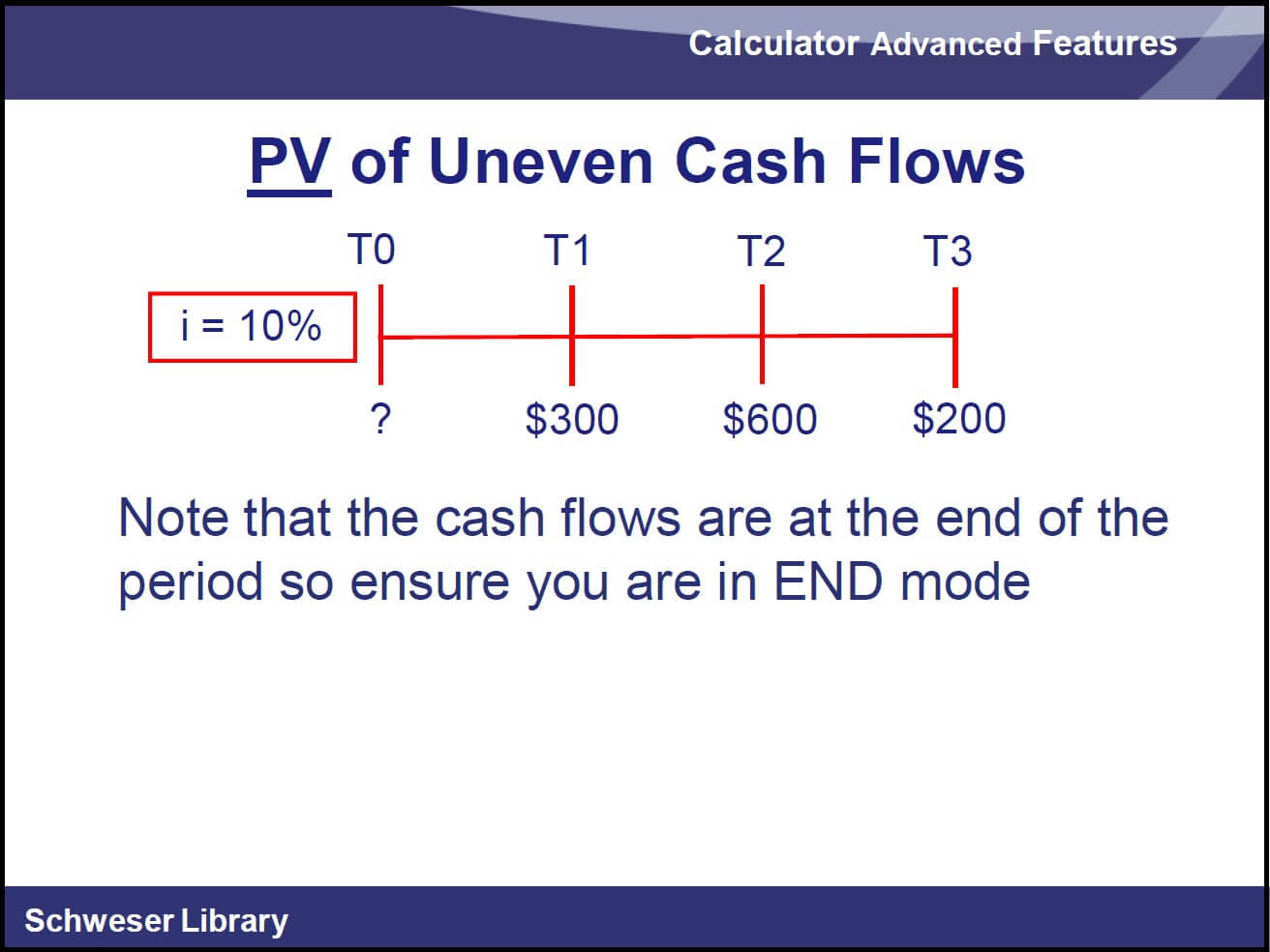 Calculator Advanced Features

PV of Uneven Cash Flows

T0 T1 T2 T3

i = 10%

? $300 $600 $200

Note that the cash flows are at the end of the period so ensure you are in END mode

Schweser Library